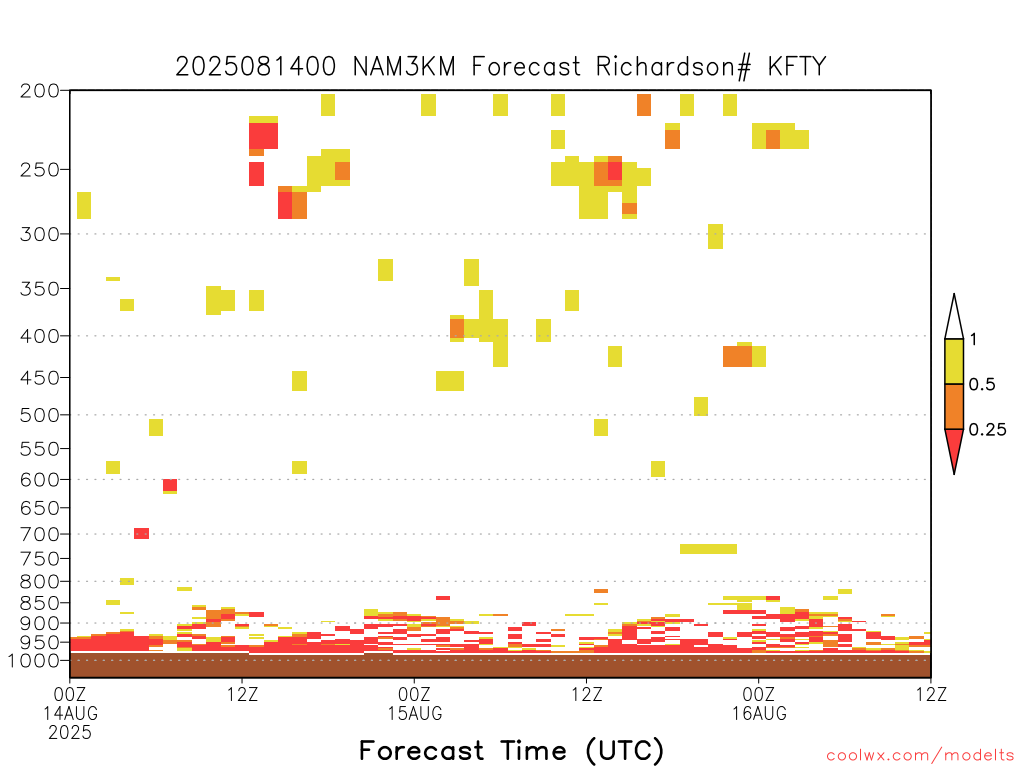 2025081400 NAM3KM Forecast Richardson# KFTY

200
250
300
350
400
450
500
550
600
650
700
750
800
850
900
950
1000

1
0.5
0.25

00Z
14AUG
2025
12Z
00Z
15AUG
12Z
00Z
16AUG
12Z

Forecast Time (UTC)

coolwx.com/modelts